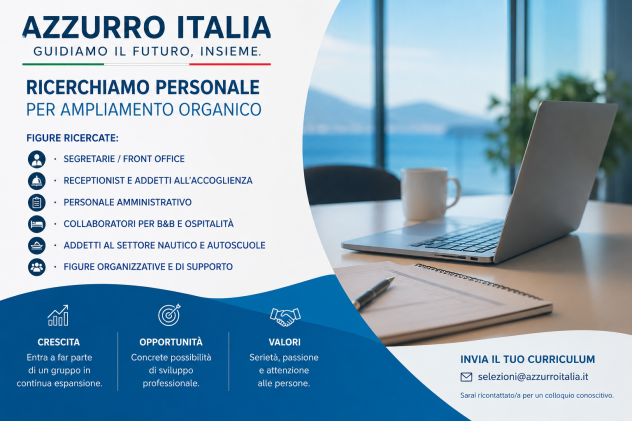 AZZURRO ITALIA
GUIDIAMO IL FUTURO, INSIEME.

RICERCHIAMO PERSONALE
PER AMPLIAMENTO ORGANICO

FIGURE RICERCATE:

· SEGRETARIE / FRONT OFFICE
· RECEPTIONIST E ADDETTI ALL'ACCOGLIENZA
· PERSONALE AMMINISTRATIVO
· COLLABORATORI PER B&B E OSPITALITÀ
· ADDETTI AL SETTORE NAUTICO E AUTOSCUOLE
· FIGURE ORGANIZZATIVE E DI SUPPORTO

CRESCITA
Entra a far parte di un gruppo in continua espansione.

OPPORTUNITÀ
Concrete possibilità di sviluppo professionale.

VALORI
Serietà, passione e attenzione alle persone.

INVIA IL TUO CURRICULUM
selezioni@azzurroitalia.it
Sarai ricontattato/a per un colloquio conoscitivo.